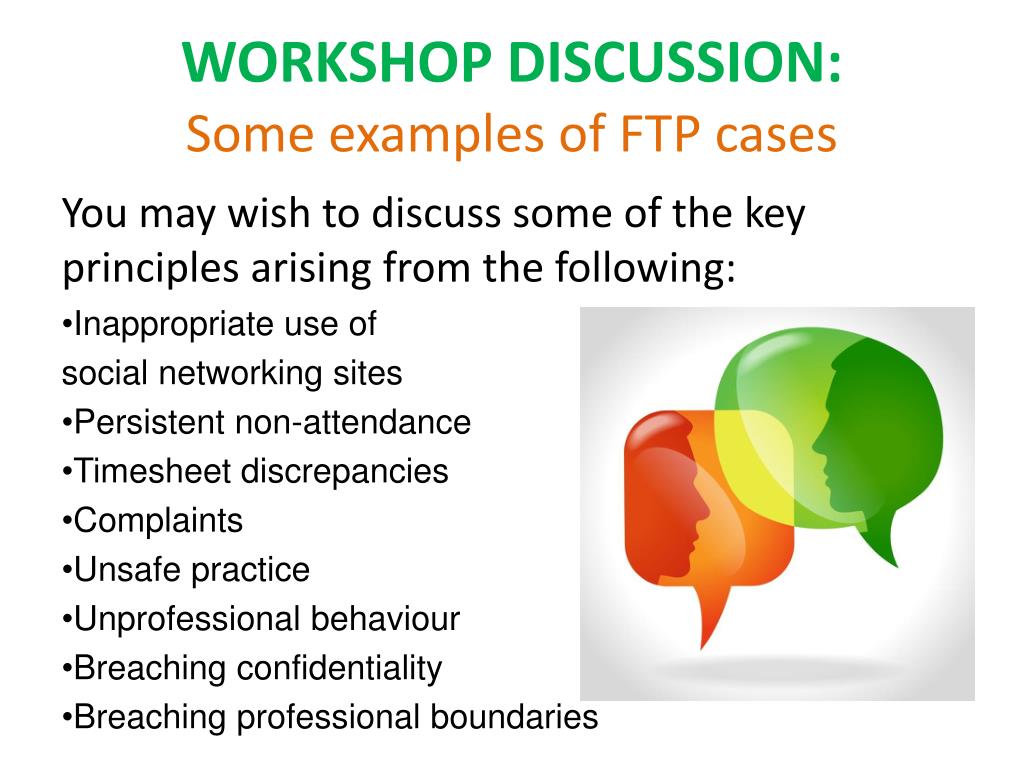 WORKSHOP DISCUSSION:
Some examples of FTP cases

You may wish to discuss some of the key principles arising from the following:

•Inappropriate use of social networking sites
•Persistent non-attendance
•Timesheet discrepancies
•Complaints
•Unsafe practice
•Unprofessional behaviour
•Breaching confidentiality
•Breaching professional boundaries